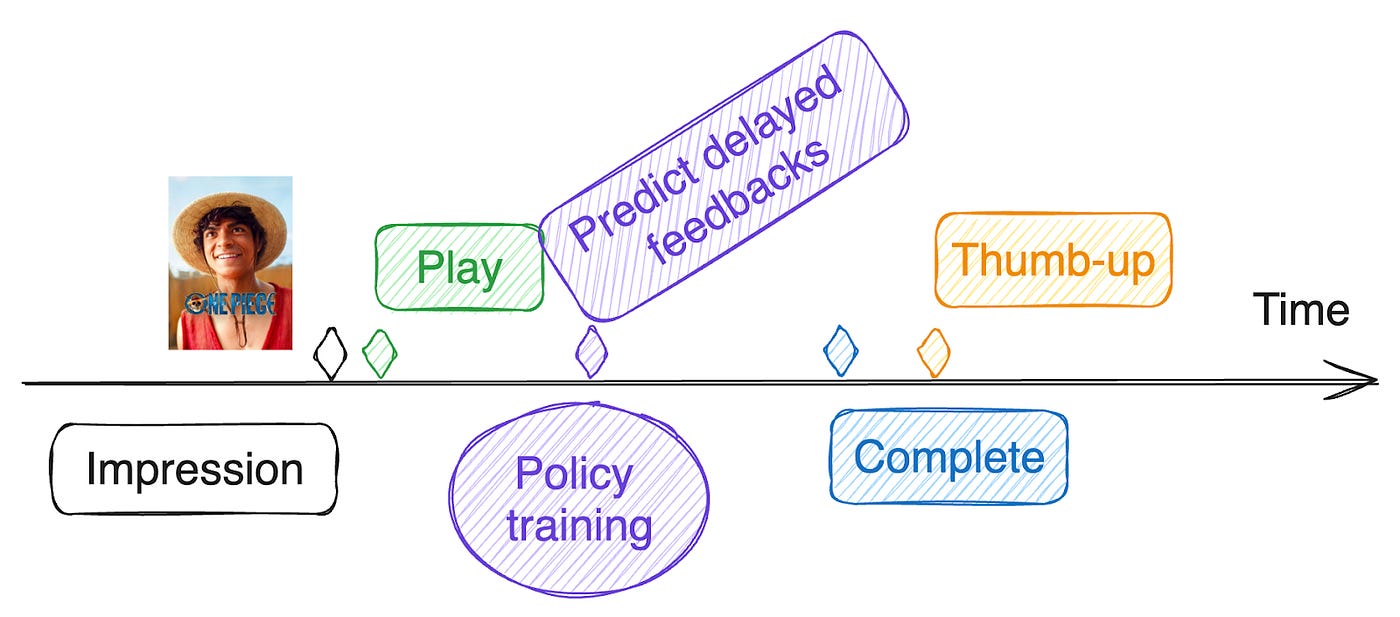 ONE PIECE

Play

Predict delayed feedbacks

Thumb-up

Time

Impression

Policy training

Complete